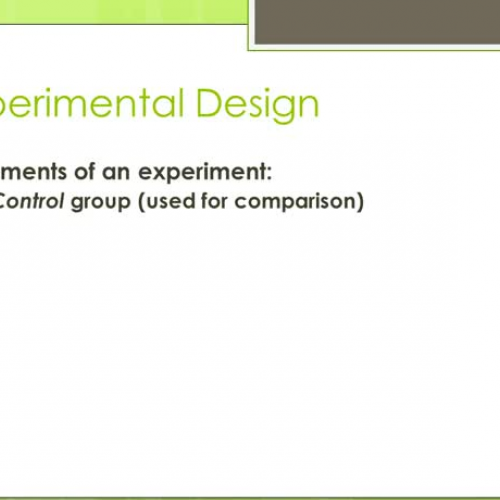 perimental Design

ments of an experiment:
Control group (used for comparison)